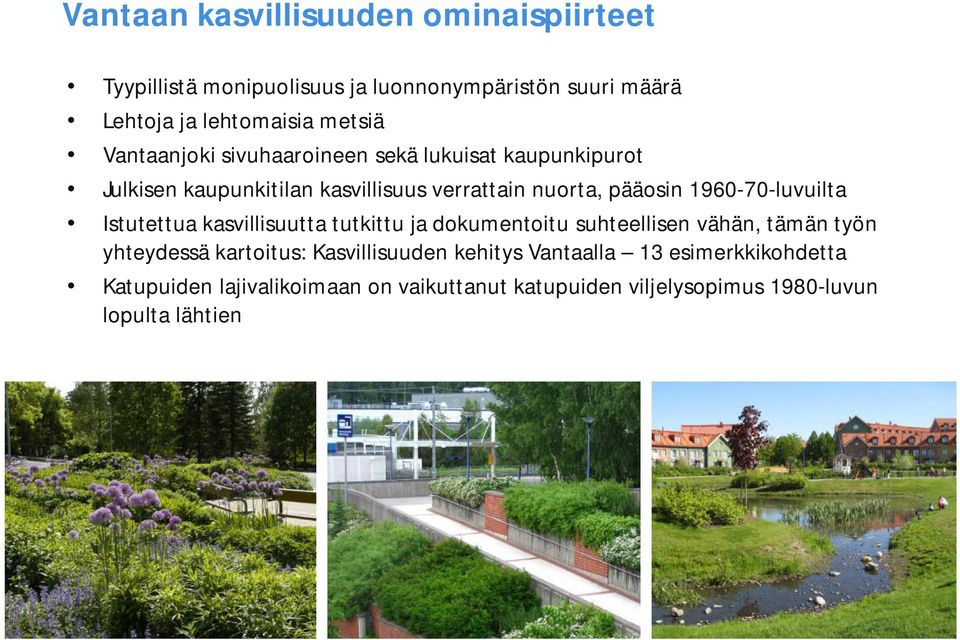 Vantaan kasvillisuuden ominaispiirteet

• Tyypillistä monipuolisuus ja luonnonympäristön suuri määrä
• Lehtoja ja lehtomaisia metsiä
• Vantaanjoki sivuhaaroineen sekä lukuisat kaupunkipurot
• Julkisen kaupunkitilan kasvillisuus verrattain nuorta, pääosin 1960-70-luvuilta
• Istutettua kasvillisuutta tutkittu ja dokumentoitu suhteellisen vähän, tämän työn yhteydessä kartoitus: Kasvillisuuden kehitys Vantaalla – 13 esimerkkikohdetta
• Katupuiden lajivalikoimaan on vaikuttanut katupuiden viljelysopimus 1980-luvun lopulta lähtien